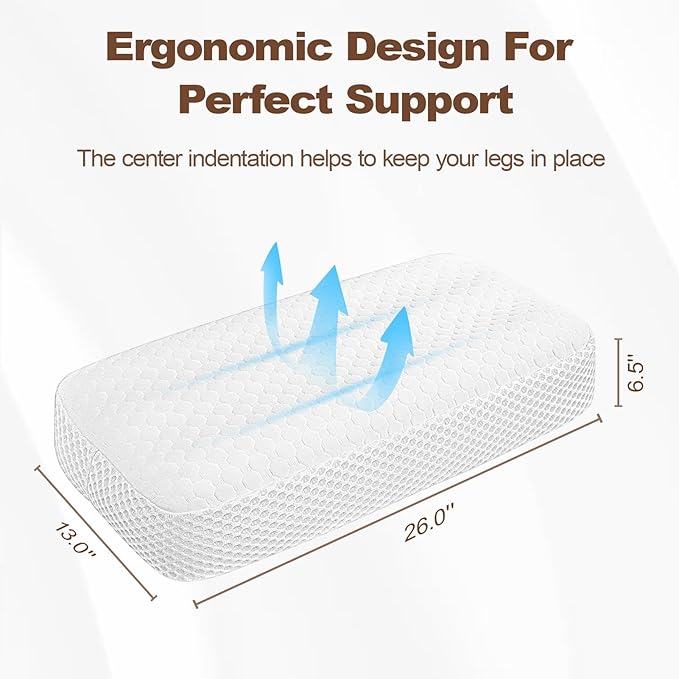 Ergonomic Design For Perfect Support

The center indentation helps to keep your legs in place

6.5"

13.0"

26.0"